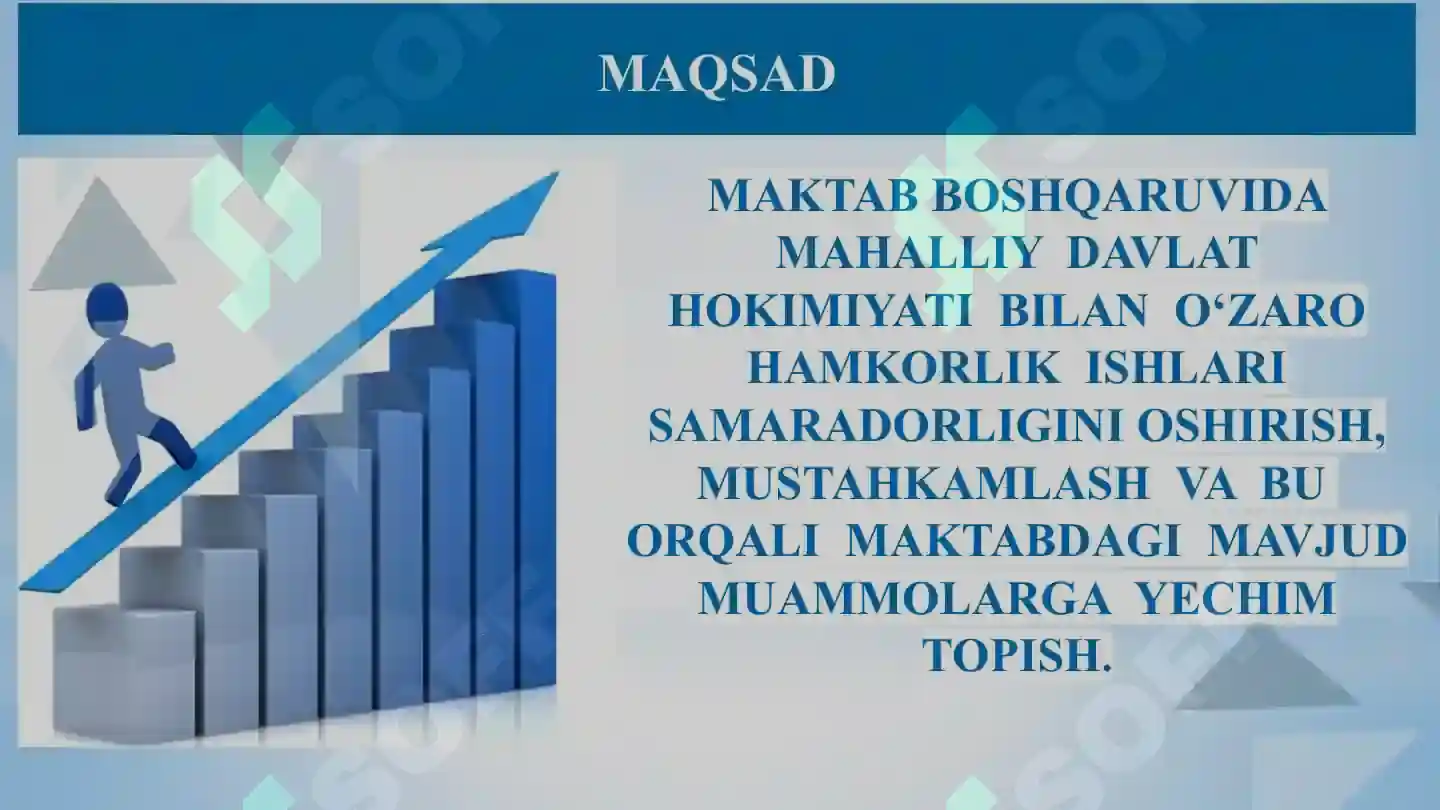 MAQSAD

MAKTAB BOSHQARUVIDA MAHALLIY DAVLAT HOKIMIYATI BILAN O‘ZARO HAMKORLIK ISHLARI SAMARADORLIGINI OSHIRISH, MUSTAHKAMLASH VA BU ORQALI MAKTABDAGI MAVJUD MUAMMOLARGA YECHIM TOPISH.